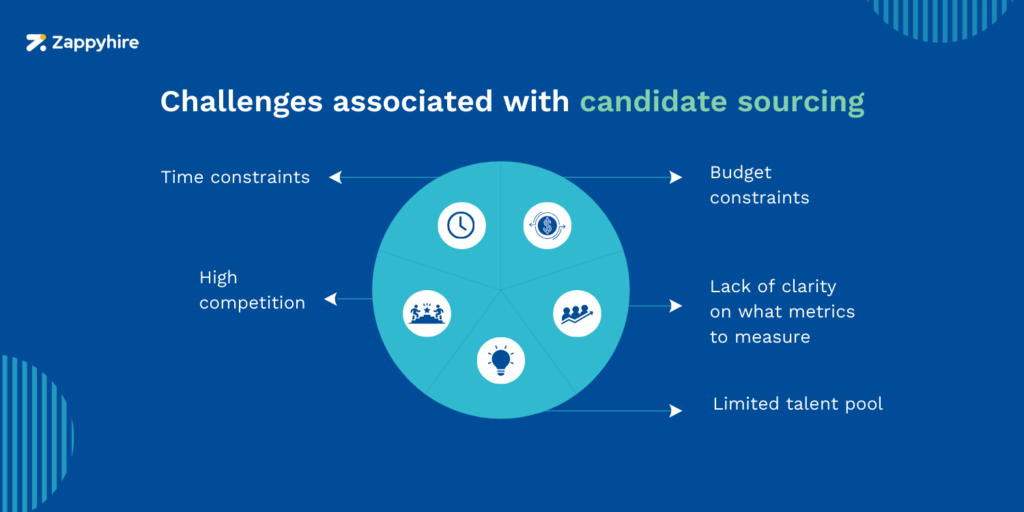 Zappyhire

Challenges associated with candidate sourcing

Time constraints

Budget constraints

High competition

Lack of clarity on what metrics to measure

Limited talent pool